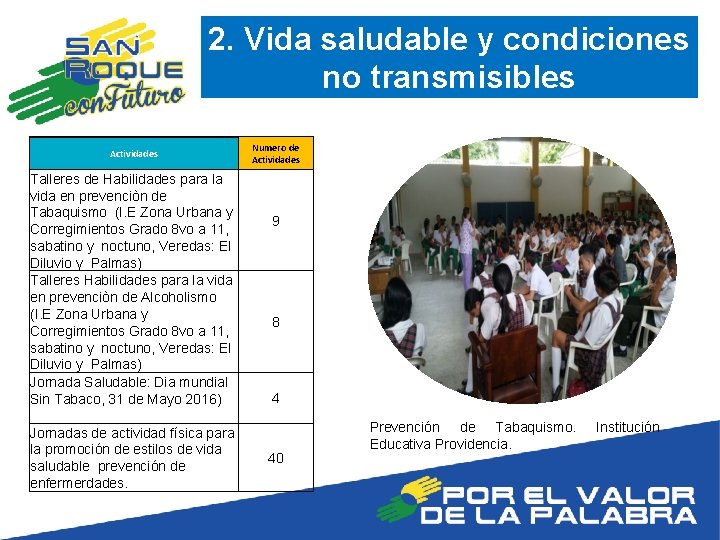 SAN ROQUE conFuturo

2. Vida saludable y condiciones no transmisibles

| Actividades | Numero de Actividades |
|---|---|
| Talleres de Habilidades para la vida en prevenciòn de Tabaquismo (I.E Zona Urbana y Corregimientos Grado 8vo a 11, sabatino y noctuno, Veredas: El Diluvio y Palmas) | 9 |
| Talleres Habilidades para la vida en prevenciòn de Alcoholismo (I.E Zona Urbana y Corregimientos Grado 8vo a 11, sabatino y noctuno, Veredas: El Diluvio y Palmas) | 8 |
| Jornada Saludable: Dia mundial Sin Tabaco, 31 de Mayo 2016) | 4 |
| Jornadas de actividad física para la promoción de estilos de vida saludable prevención de enfermerdades. | 40 |

Prevención de Tabaquismo. Institución Educativa Providencia.

POR EL VALOR DE LA PALABRA